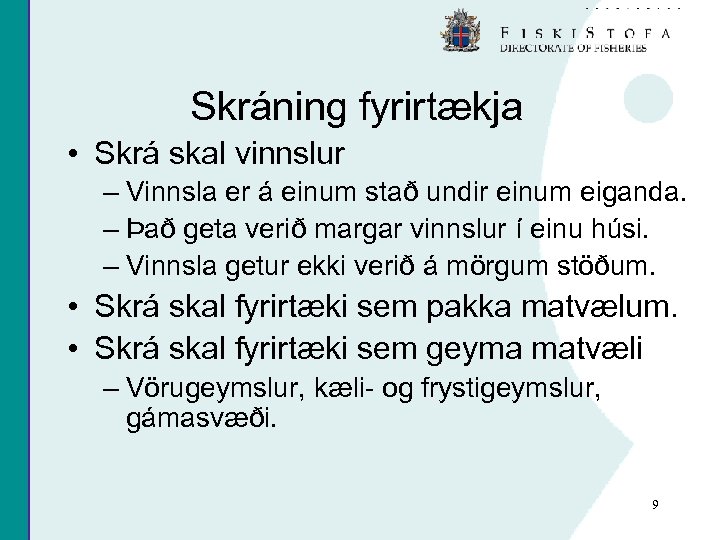 FISKISTOFA
DIRECTORATE OF FISHERIES

Skráning fyrirtækja

• Skrá skal vinnslur
– Vinnsla er á einum stað undir einum eiganda.
– Það geta verið margar vinnslur í einu húsi.
– Vinnsla getur ekki verið á mörgum stöðum.
• Skrá skal fyrirtæki sem pakka matvælum.
• Skrá skal fyrirtæki sem geyma matvæli
– Vörugeymslur, kæli- og frystigeymslur, gámasvæði.

9